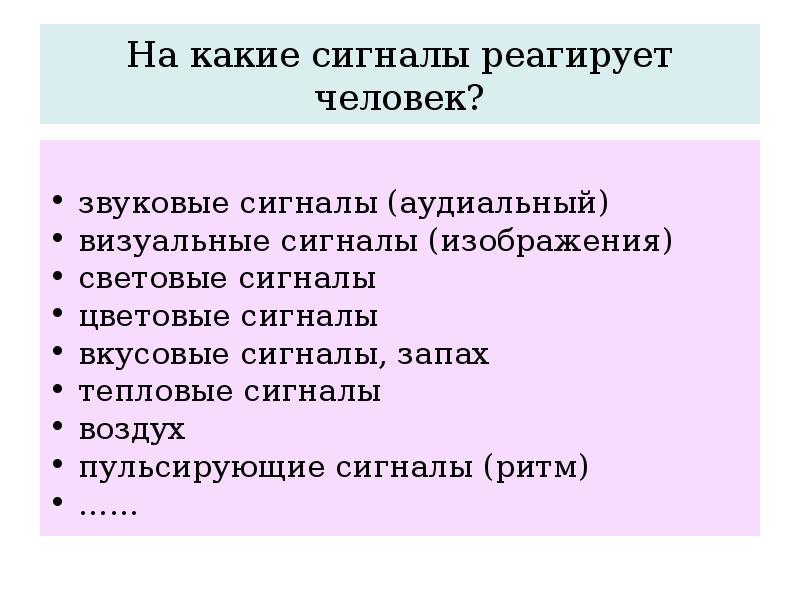 На какие сигналы реагирует человек?

• звуковые сигналы (аудиальный)
• визуальные сигналы (изображения)
• световые сигналы
• цветовые сигналы
• вкусовые сигналы, запах
• тепловые сигналы
• воздух
• пульсирующие сигналы (ритм)
• ……